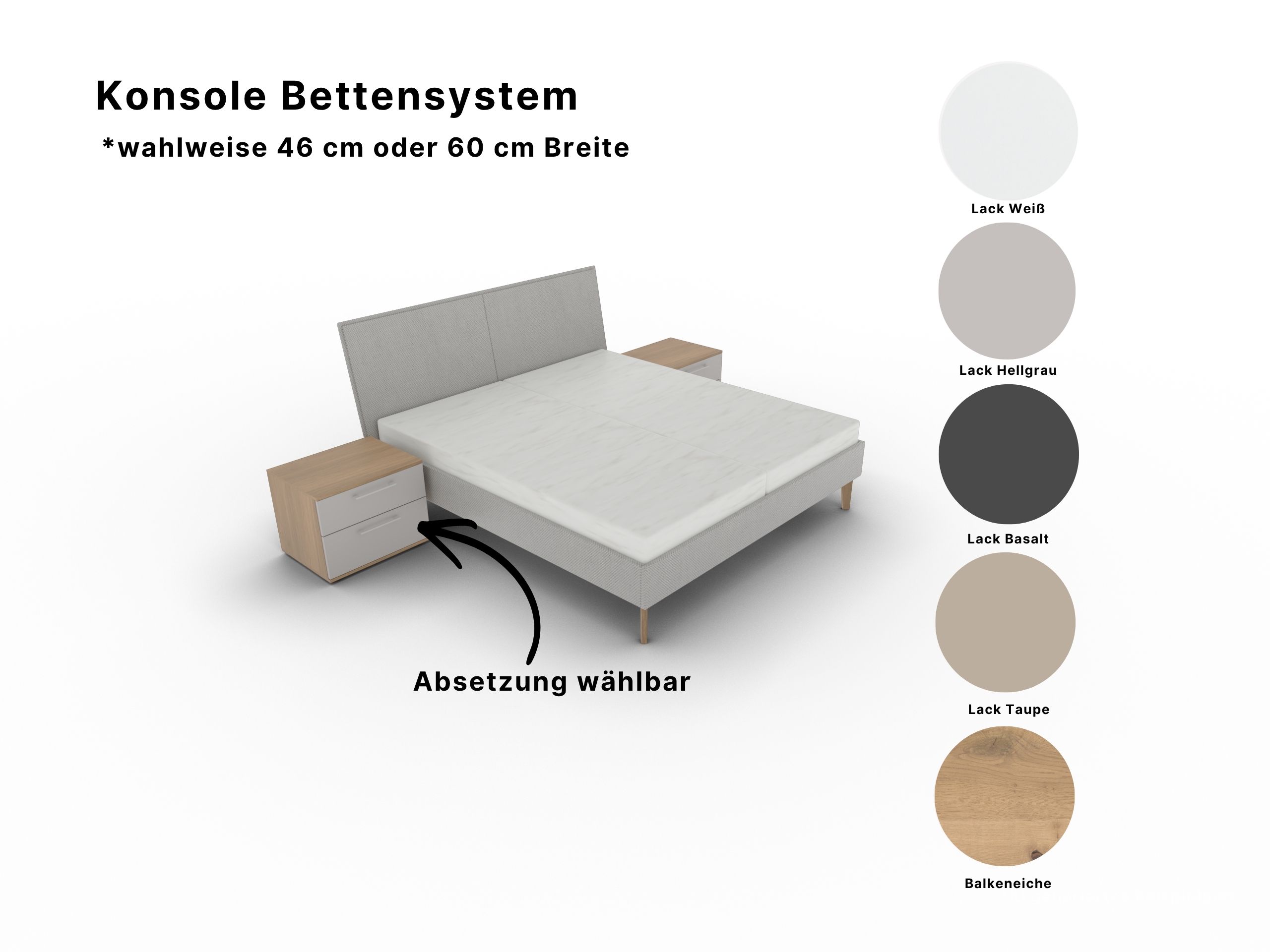 Konsole Bettensystem

*wahlweise 46 cm oder 60 cm Breite

Absetzung wählbar

Lack Weiß

Lack Hellgrau

Lack Basalt

Lack Taupe

Balkeneiche